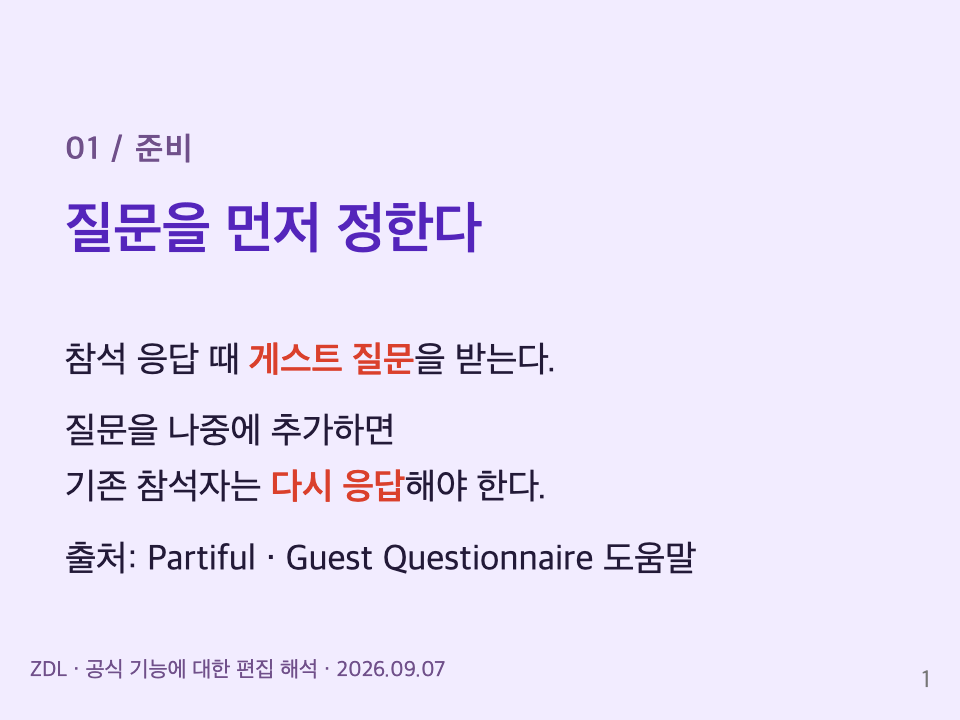 01 / 준비

질문을 먼저 정한다

참석 응답 때 게스트 질문을 받는다.

질문을 나중에 추가하면
기존 참석자는 다시 응답해야 한다.

출처: Partiful · Guest Questionnaire 도움말

ZDL · 공식 기능에 대한 편집 해석 · 2026.09.07

1